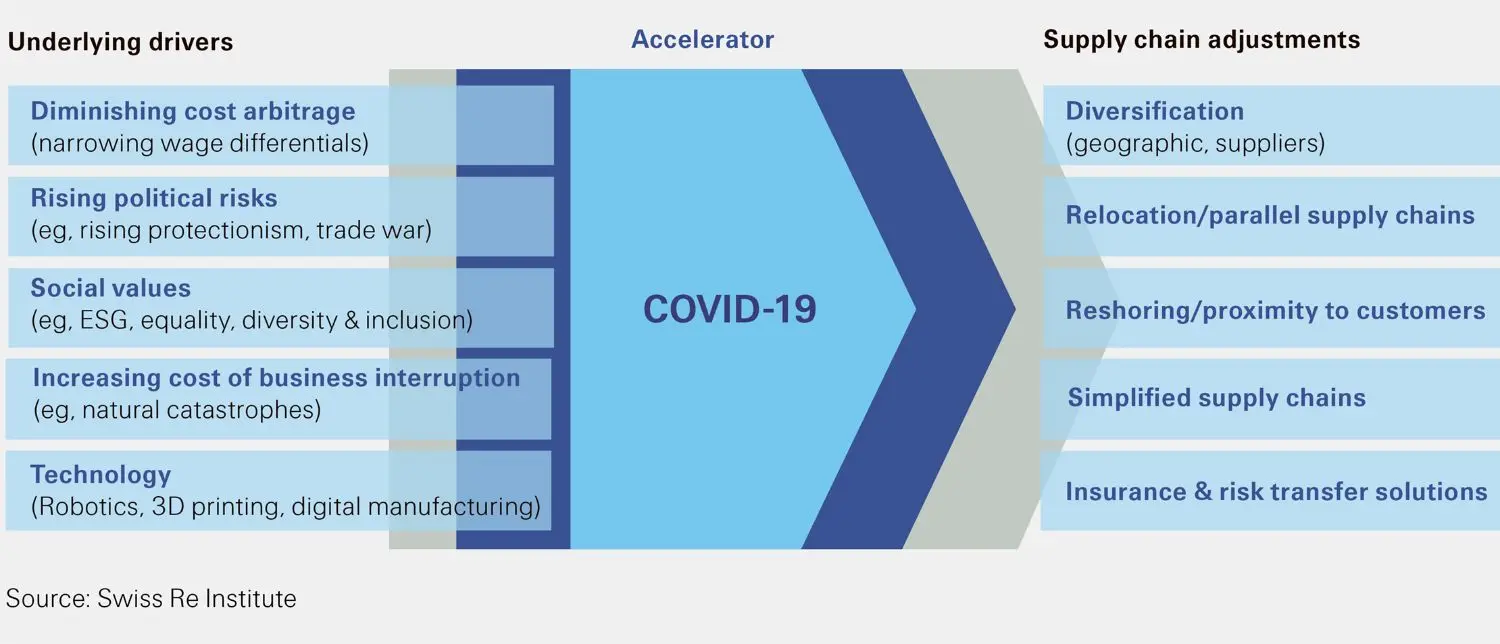 Underlying drivers

Diminishing cost arbitrage
(narrowing wage differentials)

Rising political risks
(eg, rising protectionism, trade war)

Social values
(eg, ESG, equality, diversity & inclusion)

Increasing cost of business interruption
(eg, natural catastrophes)

Technology
(Robotics, 3D printing, digital manufacturing)

Accelerator

COVID-19

Supply chain adjustments

Diversification
(geographic, suppliers)

Relocation/parallel supply chains

Reshoring/proximity to customers

Simplified supply chains

Insurance & risk transfer solutions

Source: Swiss Re Institute